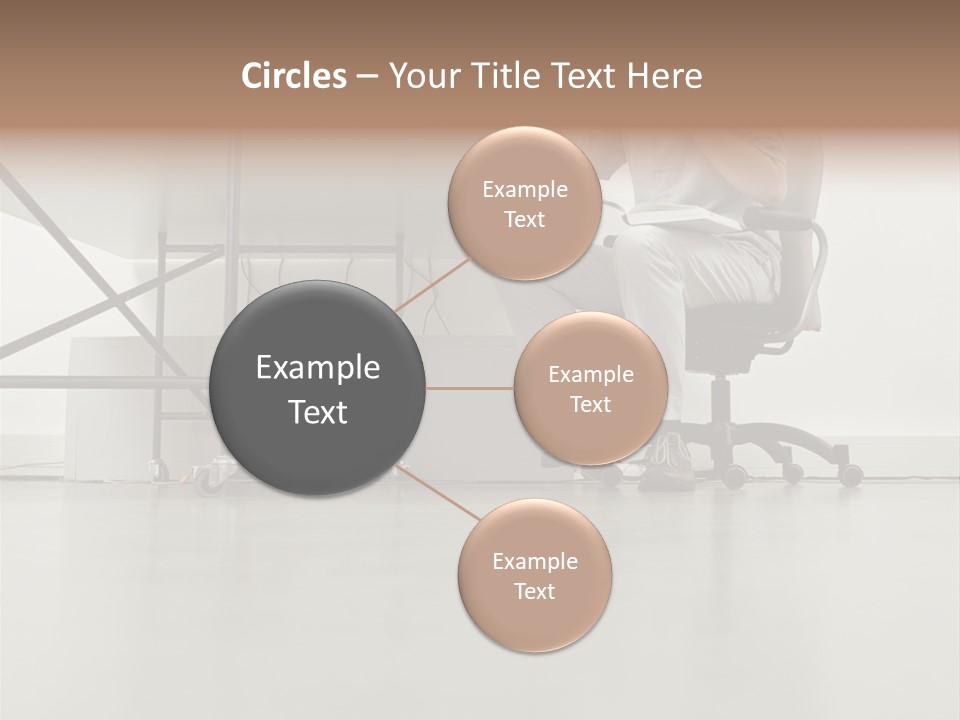 Circles – Your Title Text Here

Example Text

Example Text

Example Text

Example Text